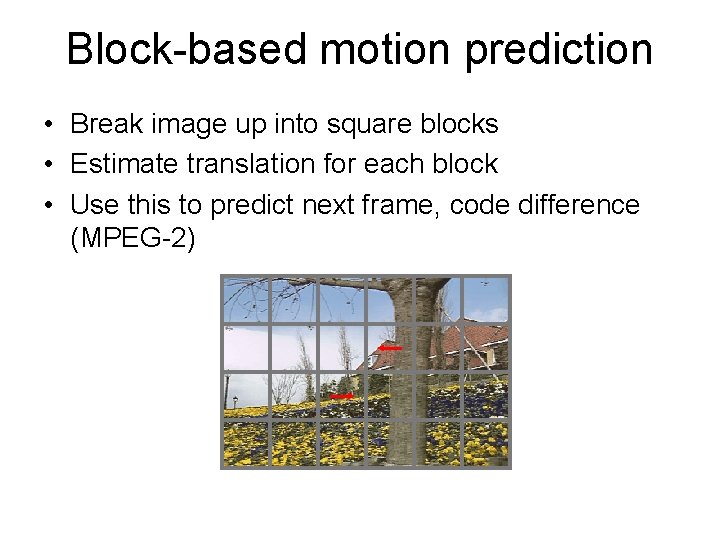 Block-based motion prediction

• Break image up into square blocks
• Estimate translation for each block
• Use this to predict next frame, code difference (MPEG-2)